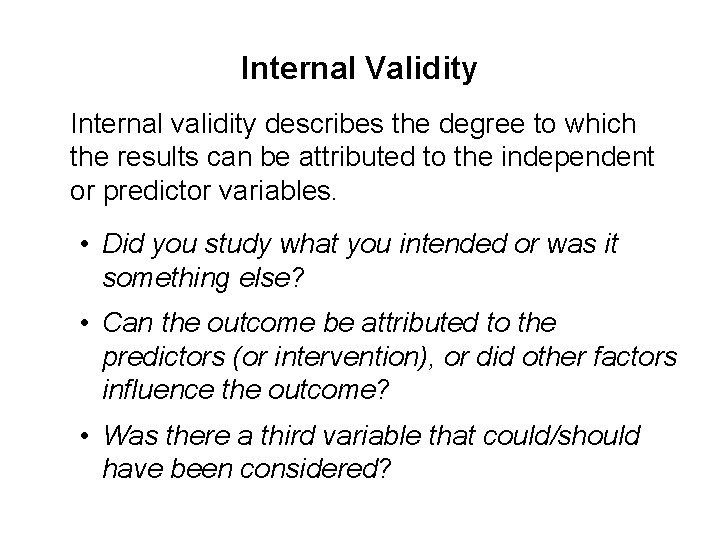 Internal Validity

Internal validity describes the degree to which the results can be attributed to the independent or predictor variables.

• Did you study what you intended or was it something else?

• Can the outcome be attributed to the predictors (or intervention), or did other factors influence the outcome?

• Was there a third variable that could/should have been considered?